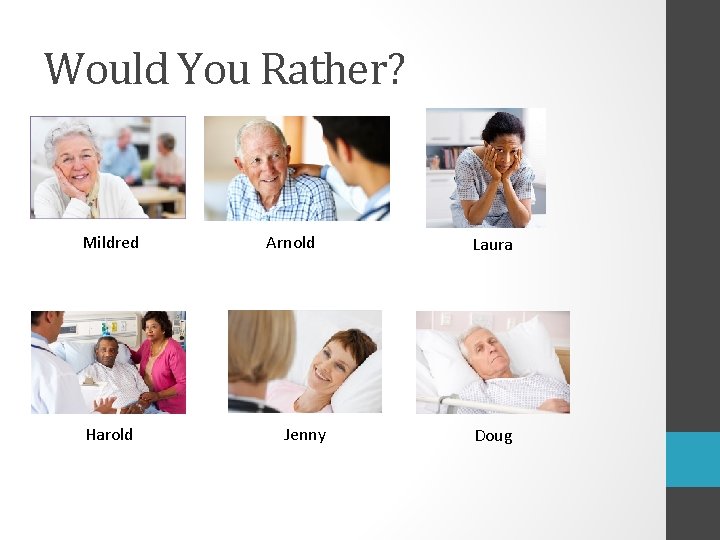 Would You Rather?

Mildred

Arnold

Laura

Harold

Jenny

Doug